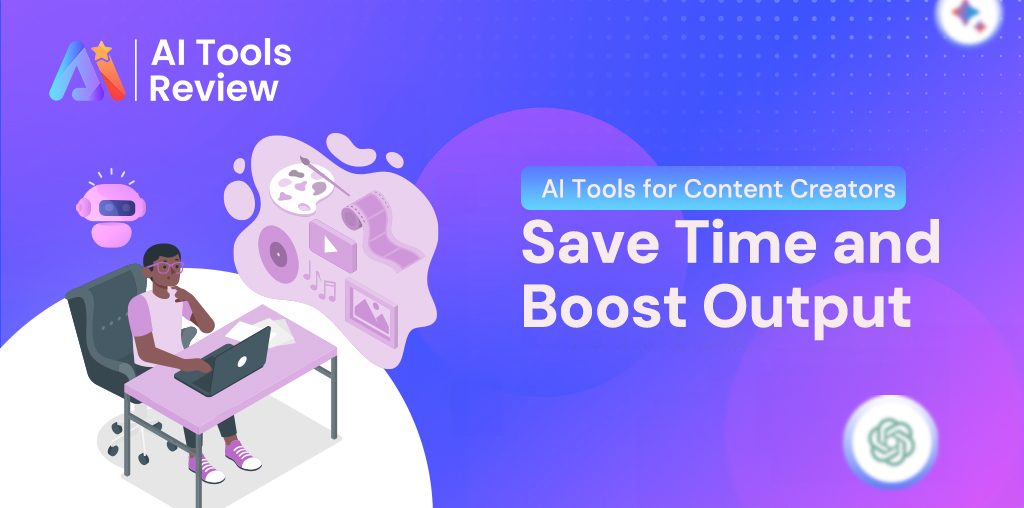 AI Tools Review

AI Tools for Content Creators

Save Time and Boost Output